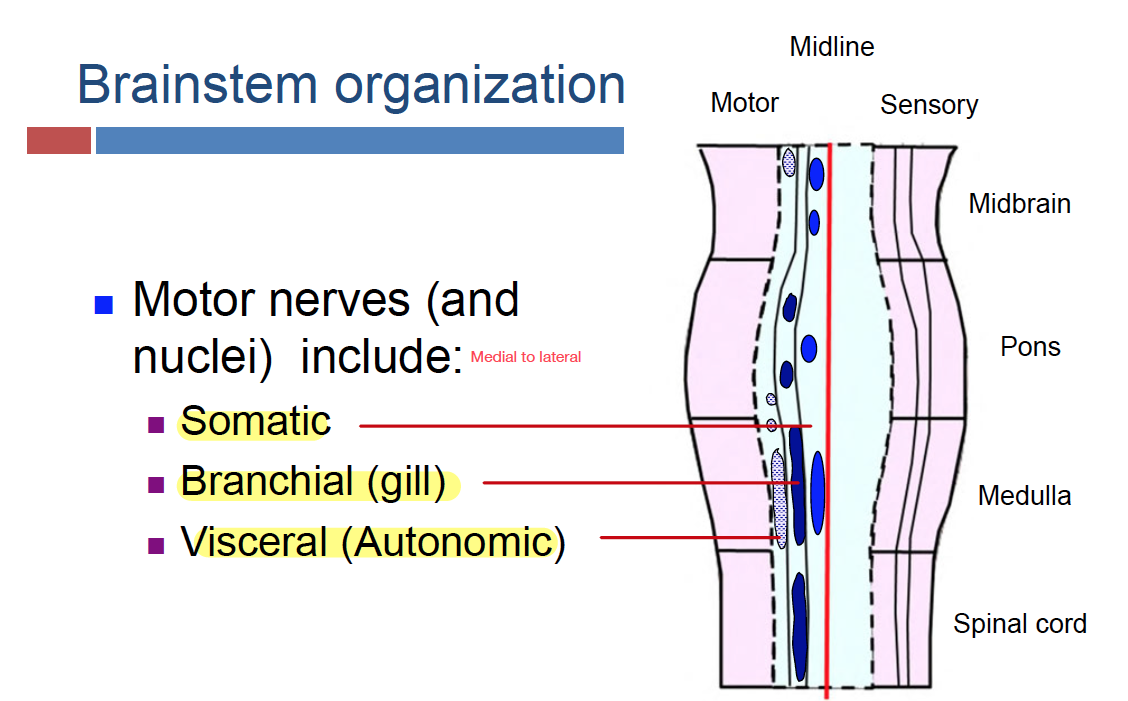 Brainstem organization

Motor nerves (and nuclei) include: Medial to lateral

Somatic

Branchial (gill)

Visceral (Autonomic)

Midline

Motor

Sensory

Midbrain

Pons

Medulla

Spinal cord